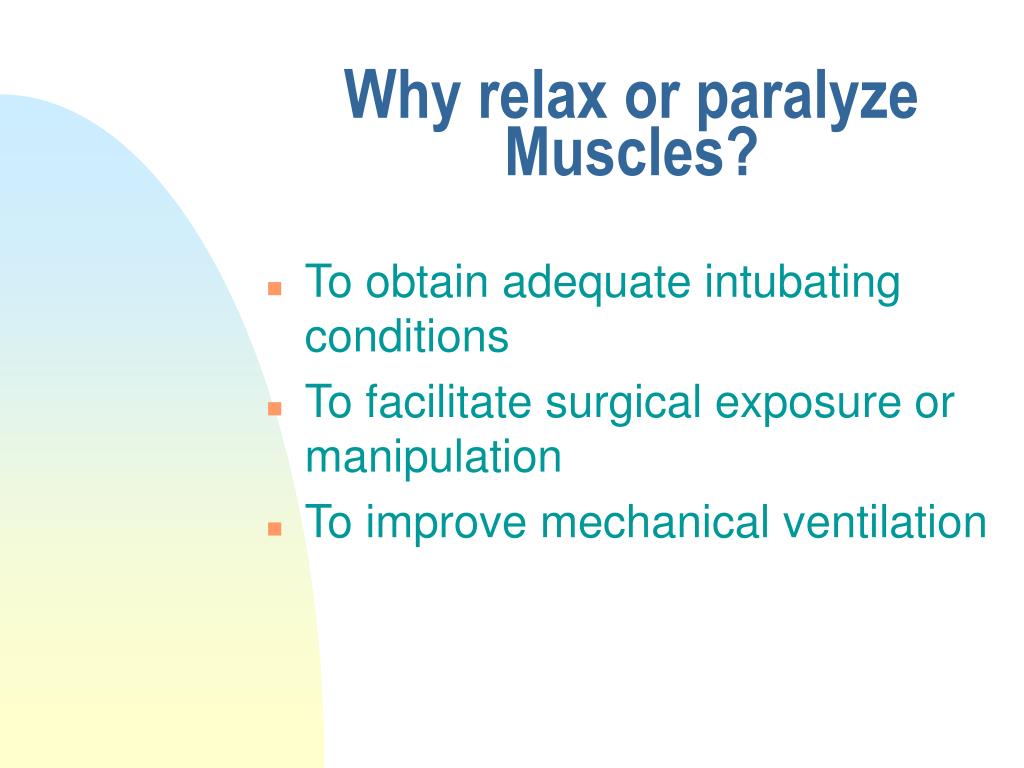 Why relax or paralyze Muscles?

- To obtain adequate intubating conditions
- To facilitate surgical exposure or manipulation
- To improve mechanical ventilation